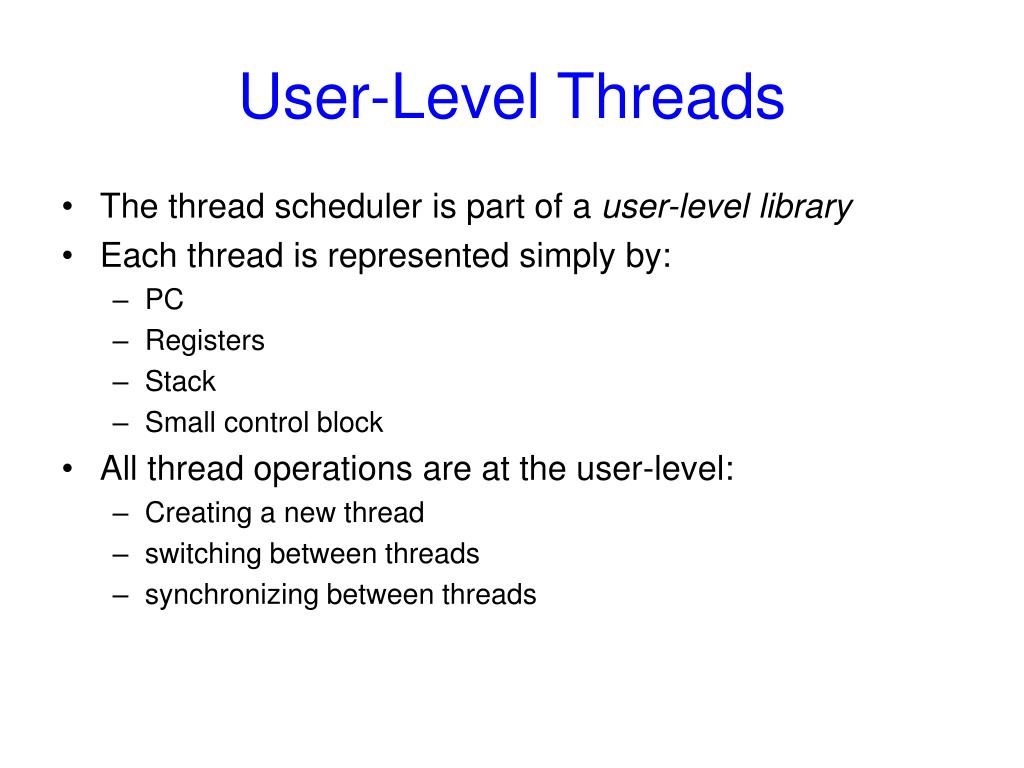 User-Level Threads

• The thread scheduler is part of a user-level library
• Each thread is represented simply by:
– PC
– Registers
– Stack
– Small control block
• All thread operations are at the user-level:
– Creating a new thread
– switching between threads
– synchronizing between threads